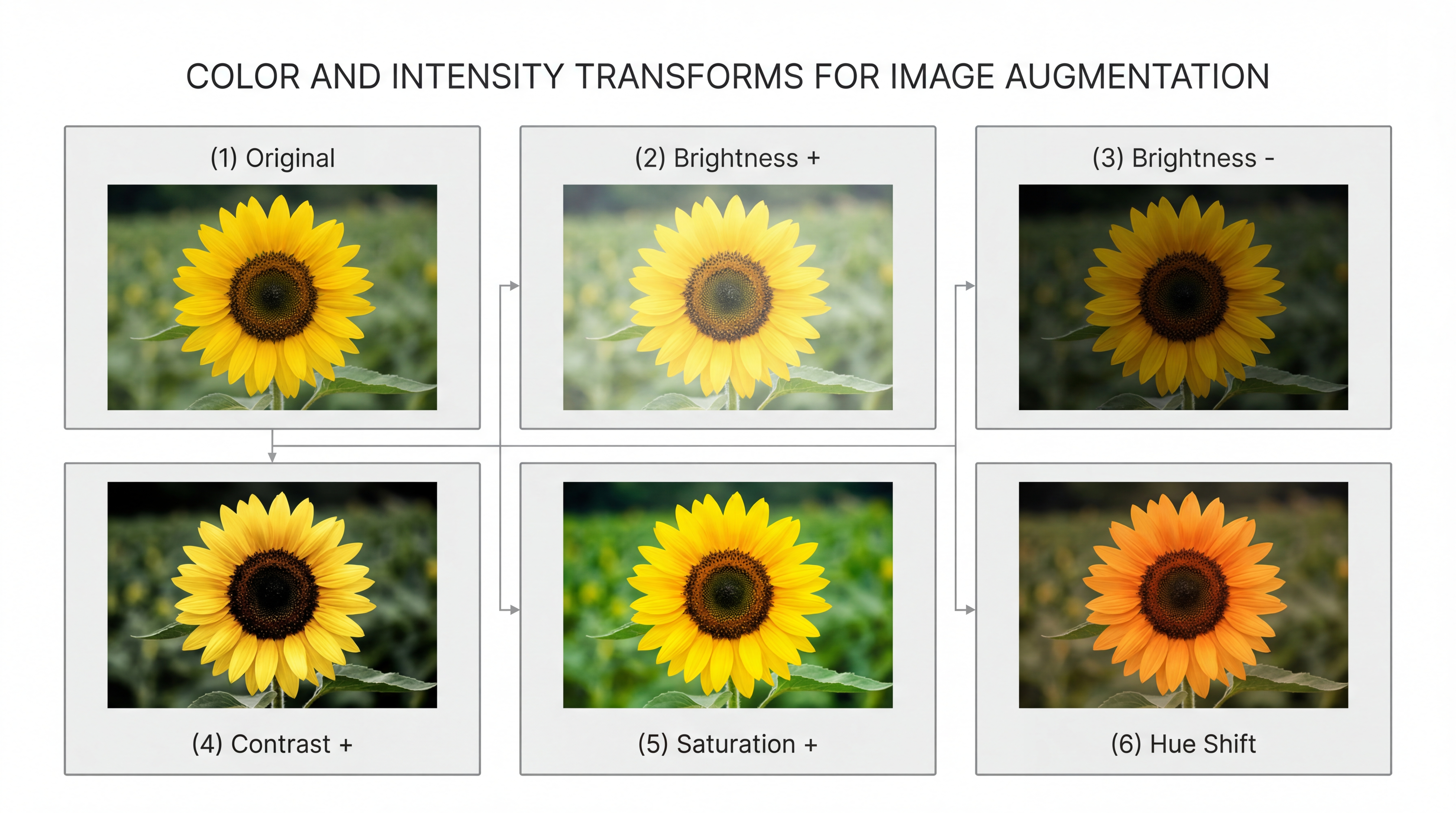 COLOR AND INTENSITY TRANSFORMS FOR IMAGE AUGMENTATION

(1) Original

(2) Brightness +

(3) Brightness -

(4) Contrast +

(5) Saturation +

(6) Hue Shift